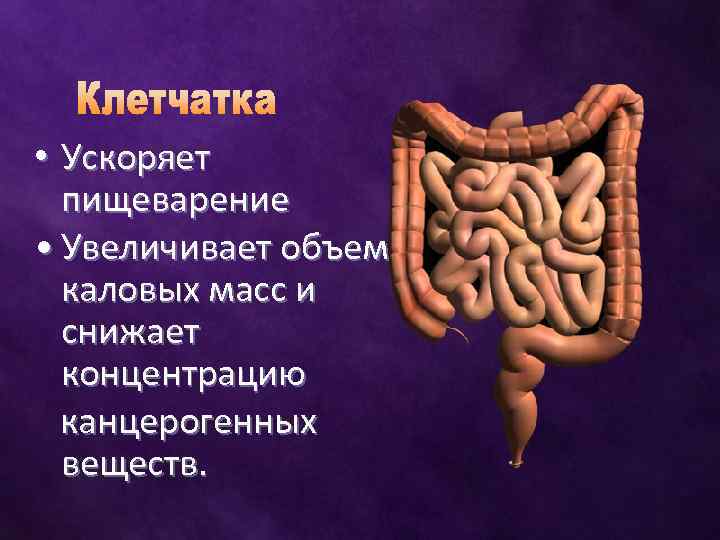 Клетчатка

• Ускоряет пищеварение

• Увеличивает объем каловых масс и снижает концентрацию канцерогенных веществ.